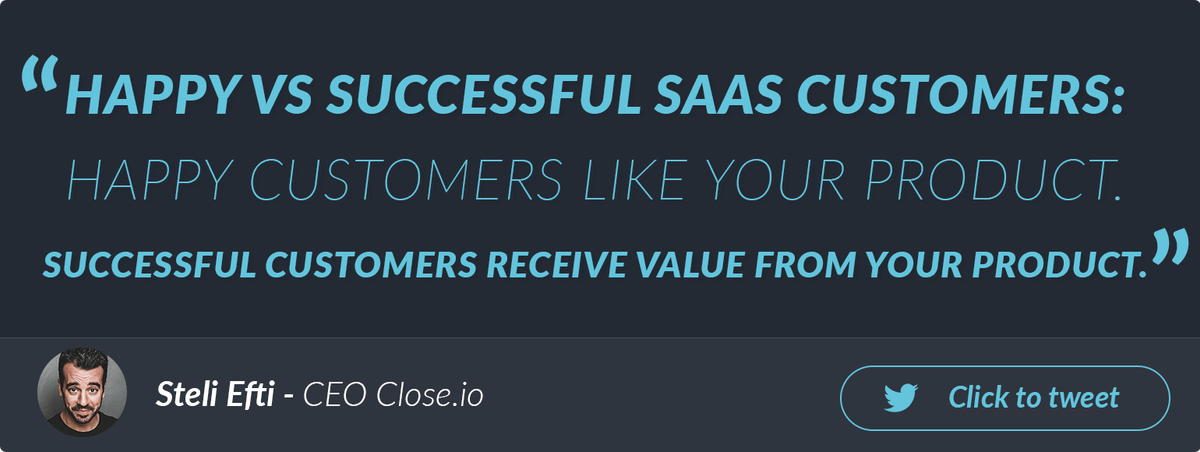 “HAPPY VS SUCCESSFUL SAAS CUSTOMERS:

HAPPY CUSTOMERS LIKE YOUR PRODUCT.

SUCCESSFUL CUSTOMERS RECEIVE VALUE FROM YOUR PRODUCT.”

Steli Efti - CEO Close.io

Click to tweet